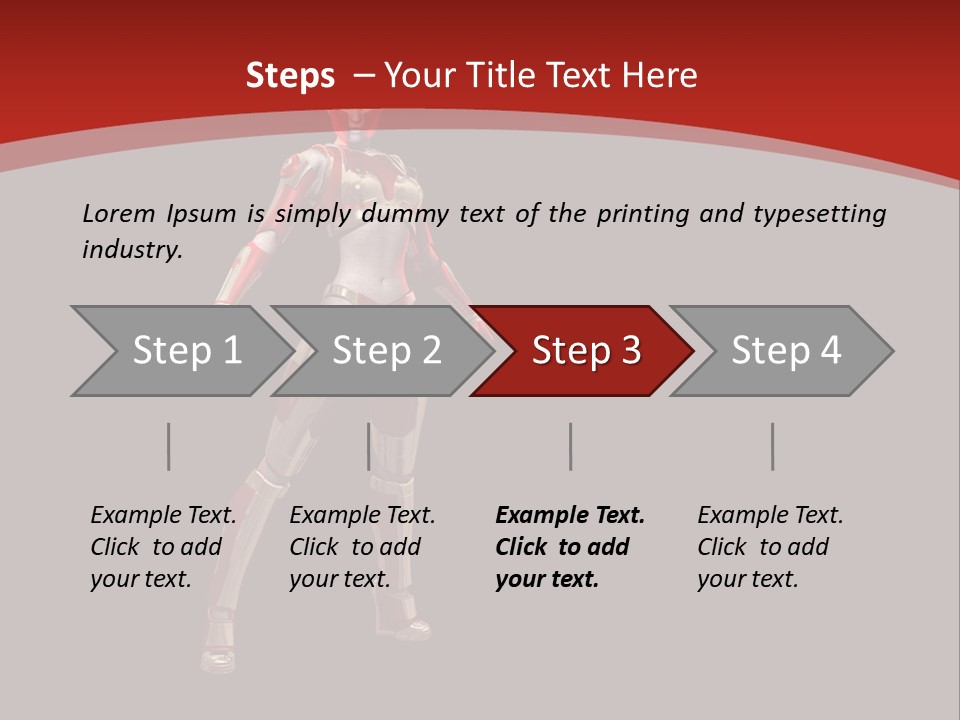 Steps – Your Title Text Here

Lorem Ipsum is simply dummy text of the printing and typesetting industry.

Step 1

Step 2

Step 3

Step 4

Example Text. Click to add your text.

Example Text. Click to add your text.

Example Text. Click to add your text.

Example Text. Click to add your text.